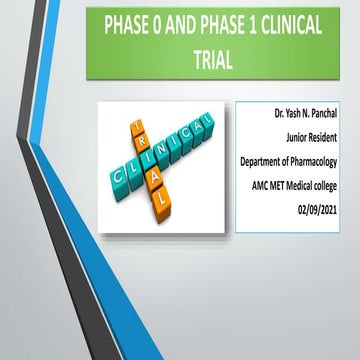 PHASE 0 AND PHASE 1 CLINICAL TRIAL

CLINICAL

TRIAL

Dr. Yash N. Panchal

Junior Resident

Department of Pharmacology

AMC MET Medical college

02/09/2021